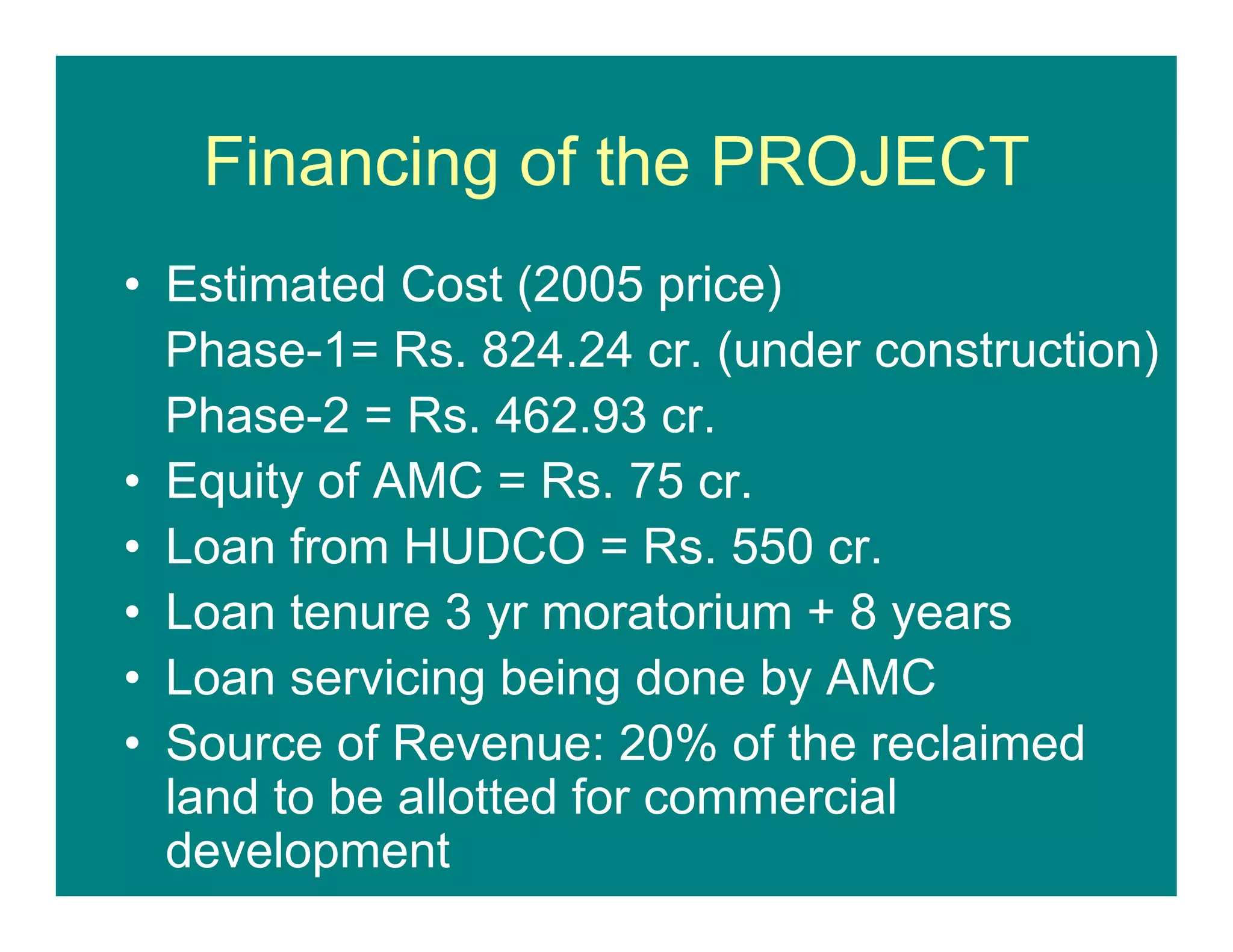 Financing of the PROJECT

• Estimated Cost (2005 price)
Phase-1= Rs. 824.24 cr. (under construction)
Phase-2 = Rs. 462.93 cr.
• Equity of AMC = Rs. 75 cr.
• Loan from HUDCO = Rs. 550 cr.
• Loan tenure 3 yr moratorium + 8 years
• Loan servicing being done by AMC
• Source of Revenue: 20% of the reclaimed land to be allotted for commercial development